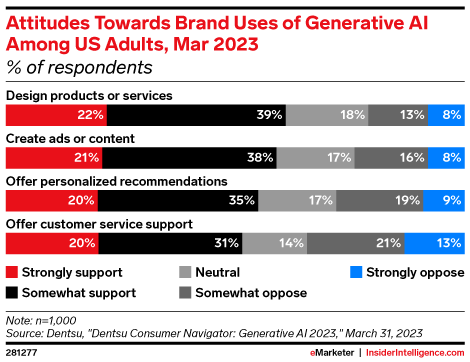 Attitudes Towards Brand Uses of Generative AI Among US Adults, Mar 2023
% of respondents

Design products or services
22% 39% 18% 13% 8%

Create ads or content
21% 38% 17% 16% 8%

Offer personalized recommendations
20% 35% 17% 19% 9%

Offer customer service support
20% 31% 14% 21% 13%

Strongly support
Somewhat support
Neutral
Somewhat oppose
Strongly oppose

Note: n=1,000
Source: Dentsu, "Dentsu Consumer Navigator: Generative AI 2023," March 31, 2023

281277

eMarketer | InsiderIntelligence.com